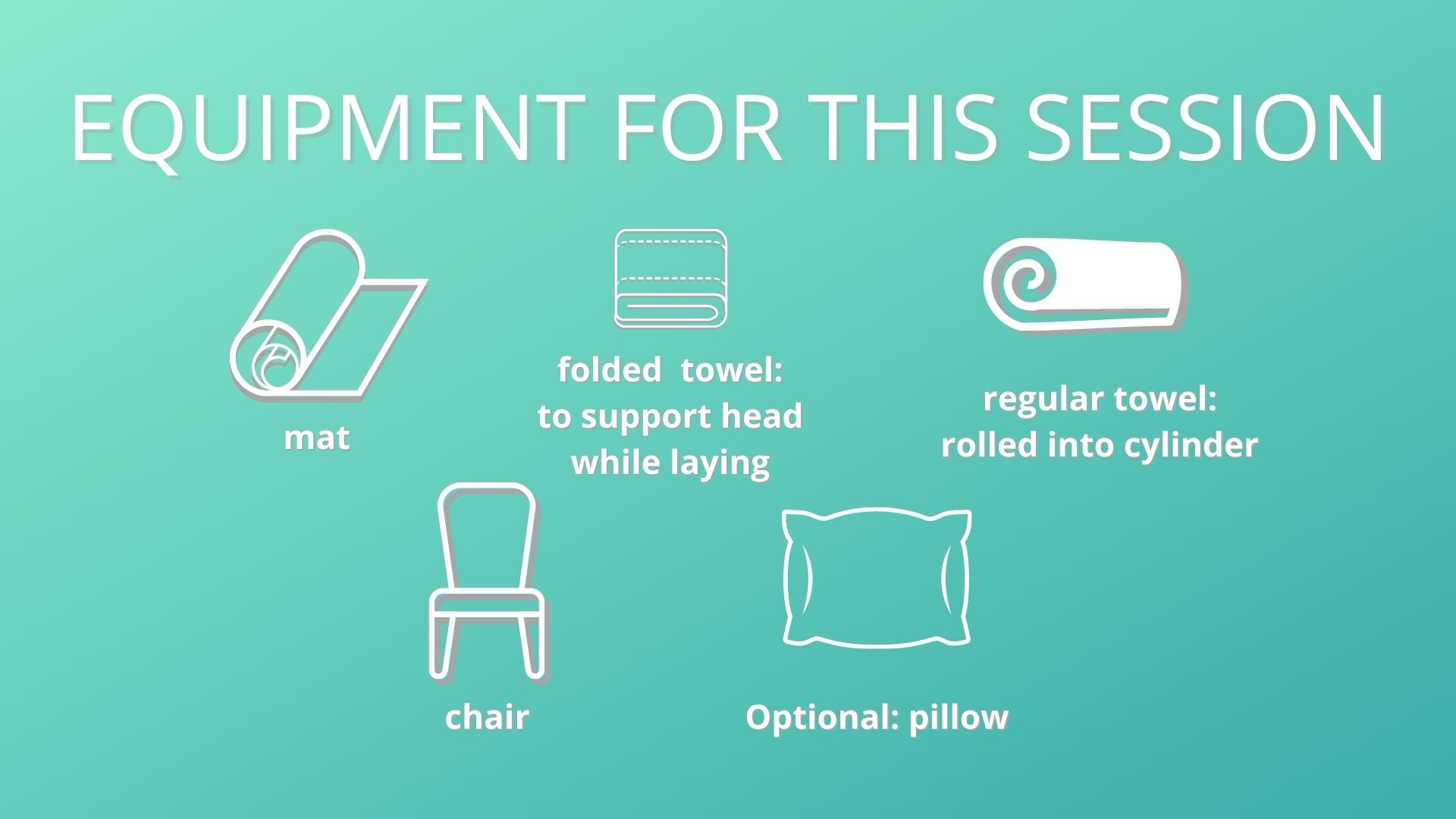 EQUIPMENT FOR THIS SESSION

mat

folded towel:
to support head
while laying

regular towel:
rolled into cylinder

chair

Optional: pillow